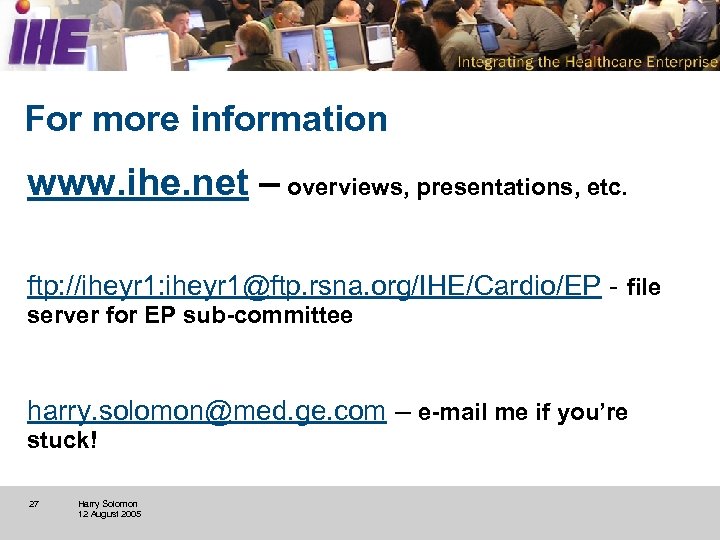 IHE

Integrating the Healthcare Enterprise

For more information

www.ihe.net – overviews, presentations, etc.

ftp://iheyr1:iheyr1@ftp.rsna.org/IHE/Cardio/EP - file server for EP sub-committee

harry.solomon@med.ge.com – e-mail me if you're stuck!

27

Harry Solomon
12 August 2005